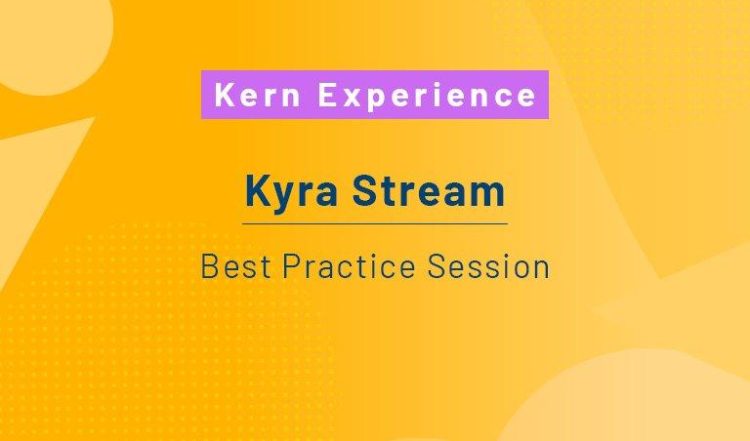 Kern Experience

Kyra Stream

Best Practice Session